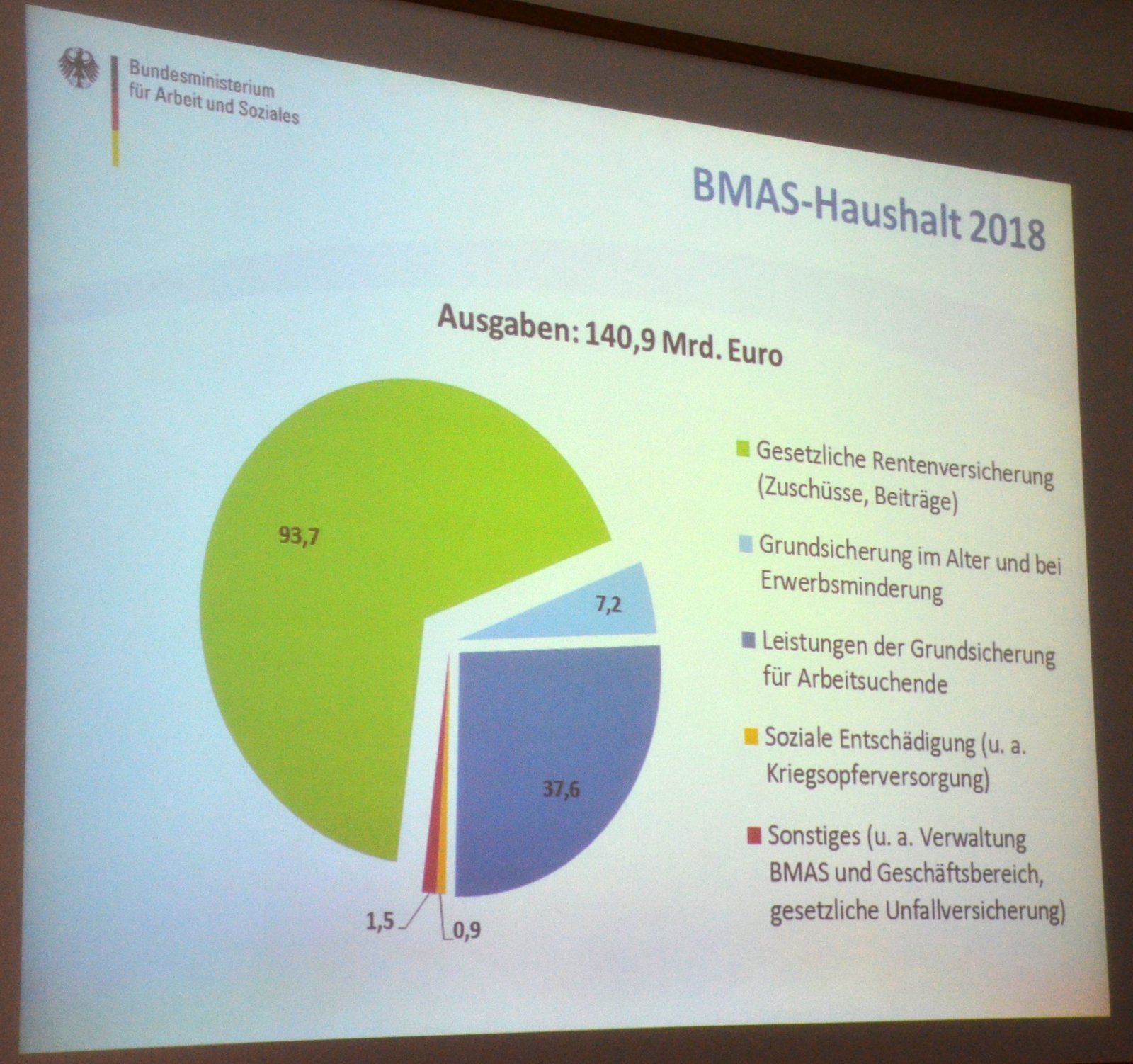 Bundesministerium für Arbeit und Soziales

BMAS-Haushalt 2018

Ausgaben: 140,9 Mrd. Euro

93,7

7,2

37,6

1,5

0,9

Gesetzliche Rentenversicherung (Zuschüsse, Beiträge)

Grundsicherung im Alter und bei Erwerbsminderung

Leistungen der Grundsicherung für Arbeitsuchende

Soziale Entschädigung (u. a. Kriegsopferversorgung)

Sonstiges (u. a. Verwaltung BMAS und Geschäftsbereich, gesetzliche Unfallversicherung)